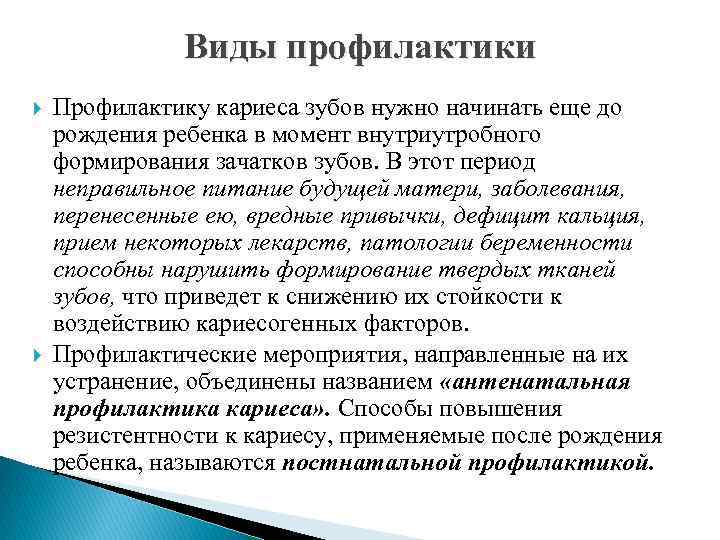 Виды профилактики

Профилактику кариеса зубов нужно начинать еще до рождения ребенка в момент внутриутробного формирования зачатков зубов. В этот период неправильное питание будущей матери, заболевания, перенесенные ею, вредные привычки, дефицит кальция, прием некоторых лекарств, патологии беременности способны нарушить формирование твердых тканей зубов, что приведет к снижению их стойкости к воздействию кариесогенных факторов.

Профилактические мероприятия, направленные на их устранение, объединены названием «антенатальная профилактика кариеса». Способы повышения резистентности к кариесу, применяемые после рождения ребенка, называются постнатальной профилактикой.